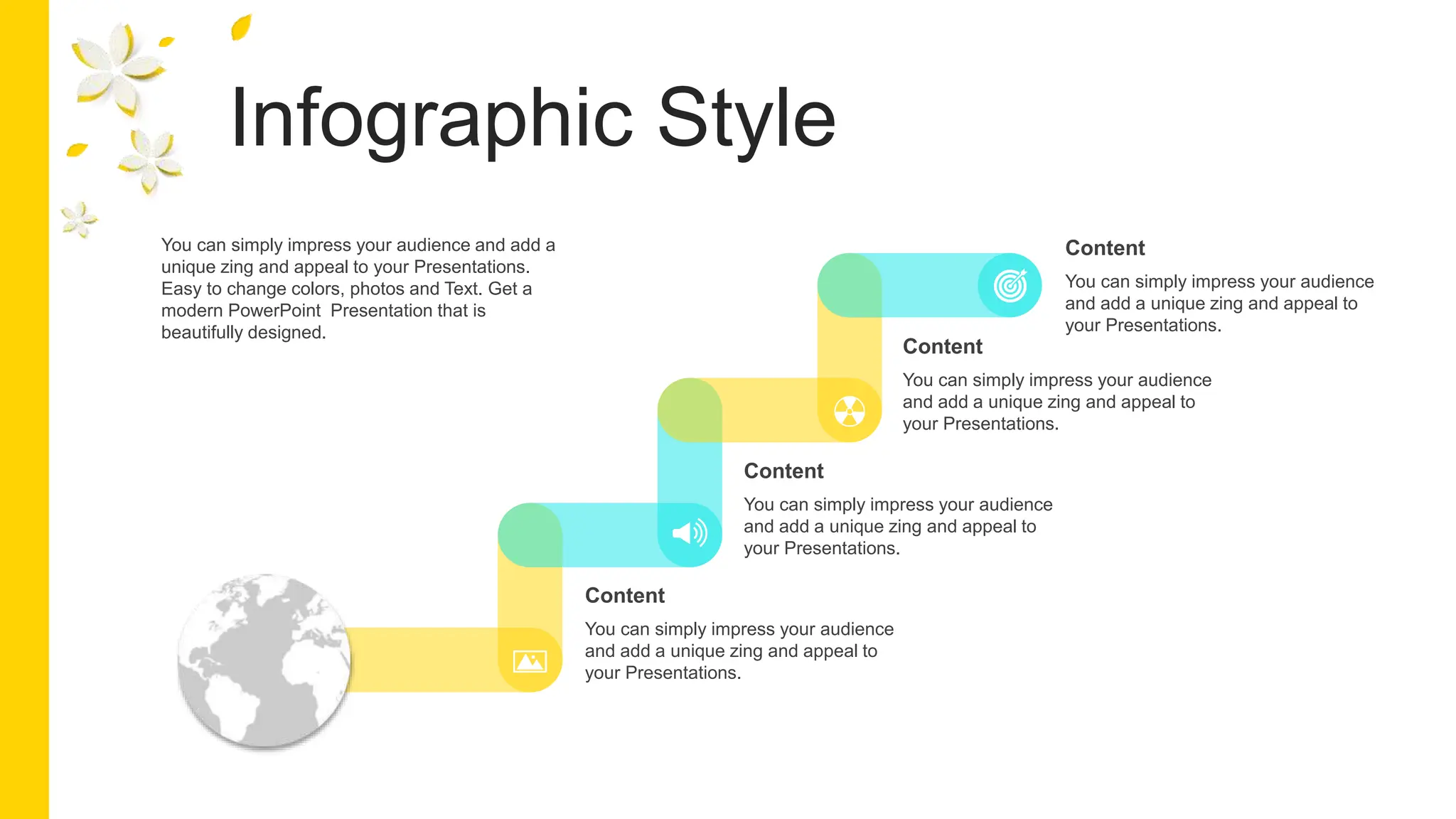 Infographic Style

You can simply impress your audience and add a unique zing and appeal to your Presentations. Easy to change colors, photos and Text. Get a modern PowerPoint  Presentation that is beautifully designed.

Content

You can simply impress your audience and add a unique zing and appeal to your Presentations.

Content

You can simply impress your audience and add a unique zing and appeal to your Presentations.

Content

You can simply impress your audience and add a unique zing and appeal to your Presentations.

Content

You can simply impress your audience and add a unique zing and appeal to your Presentations.